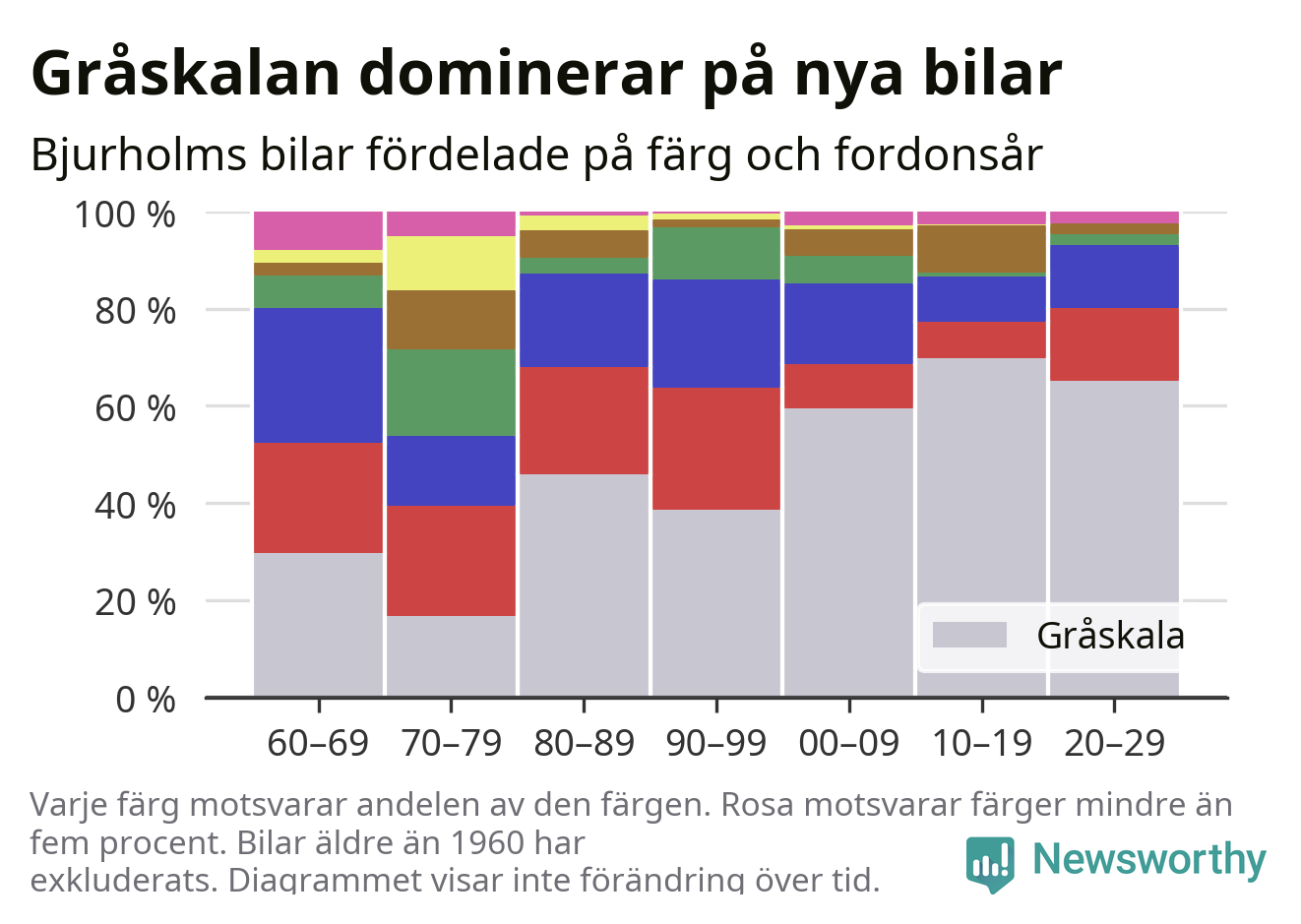 Gråskalan dominerar på nya bilar

Bjurholms bilar fördelade på färg och fordonsår

100 %
80 %
60 %
40 %
20 %
0 %

Gråskala

60–69
70–79
80–89
90–99
00–09
10–19
20–29

Varje färg motsvarar andelen av den färgen. Rosa motsvarar färger mindre än fem procent. Bilar äldre än 1960 har exkluderats. Diagrammet visar inte förändring över tid.

Newsworthy